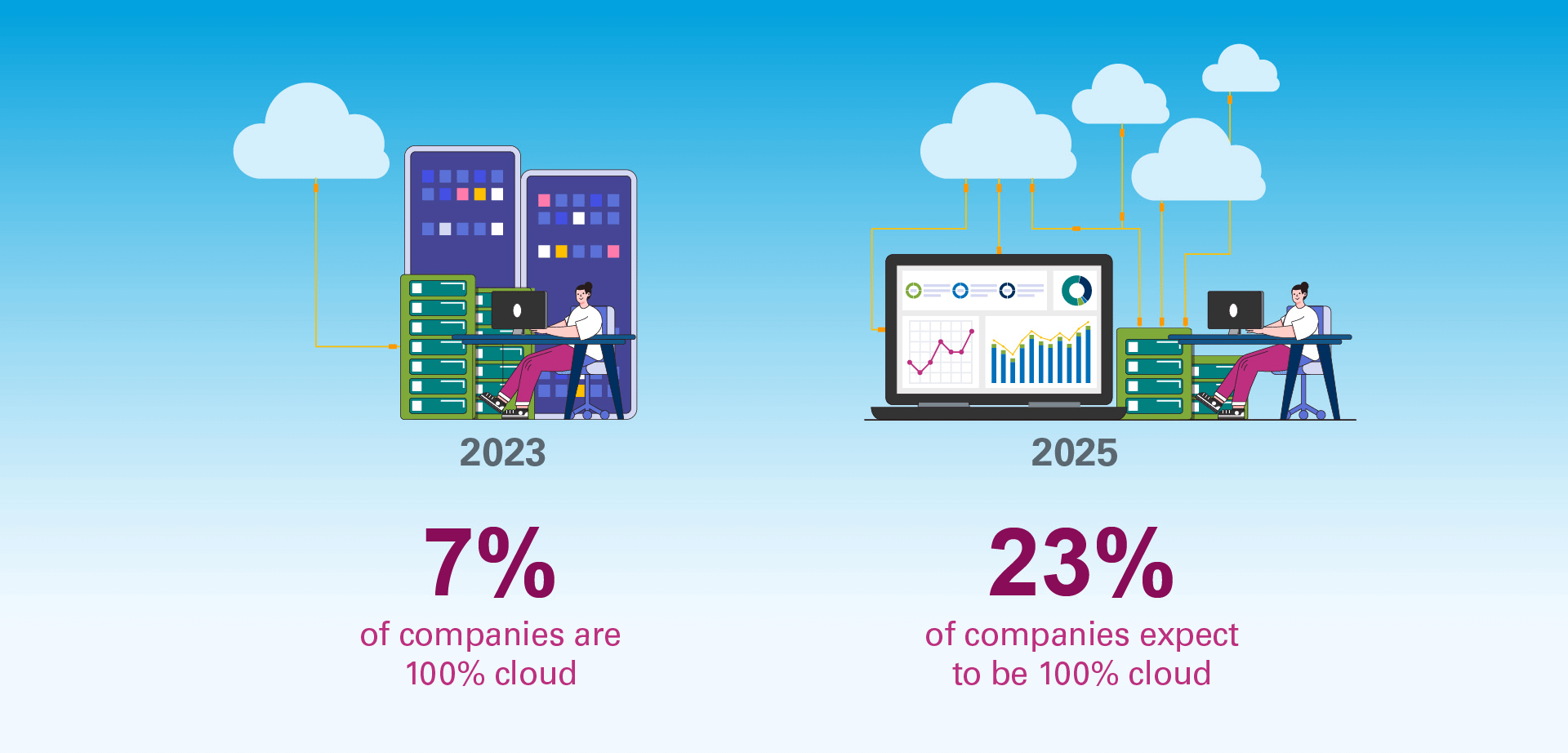 2023

7%

of companies are 100% cloud

2025

23%

of companies expect to be 100% cloud